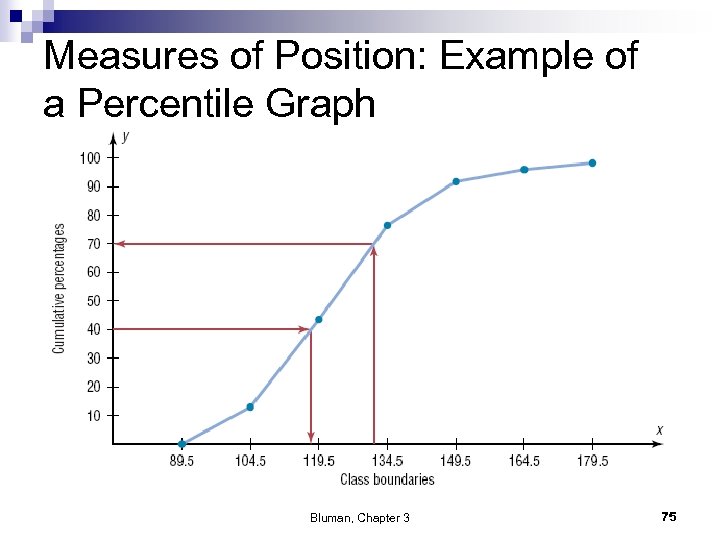 Measures of Position: Example of a Percentile Graph

y

100
90
80
70
60
50
40
30
20
10

Cumulative percentages

x

89.5
104.5
119.5
134.5
149.5
164.5
179.5

Class boundaries

Bluman, Chapter 3

75